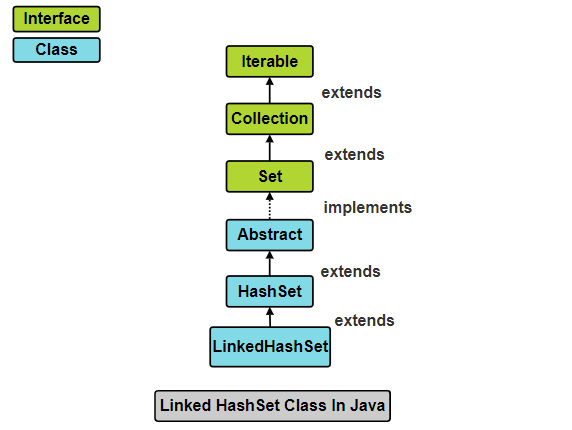 Interface

Class

Iterable

extends

Collection

extends

Set

implements

Abstract

extends

HashSet

extends

LinkedHashSet

Linked HashSet Class In Java